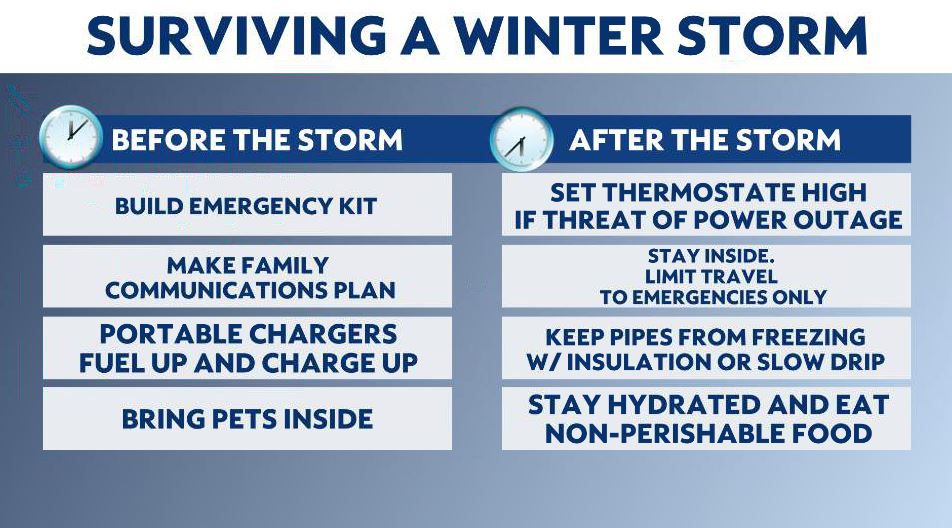 SURVIVING A WINTER STORM

BEFORE THE STORM

BUILD EMERGENCY KIT

MAKE FAMILY COMMUNICATIONS PLAN

PORTABLE CHARGERS FUEL UP AND CHARGE UP

BRING PETS INSIDE

AFTER THE STORM

SET THERMOSTATE HIGH IF THREAT OF POWER OUTAGE

STAY INSIDE. LIMIT TRAVEL TO EMERGENCIES ONLY

KEEP PIPES FROM FREEZING W/ INSULATION OR SLOW DRIP

STAY HYDRATED AND EAT NON-PERISHABLE FOOD